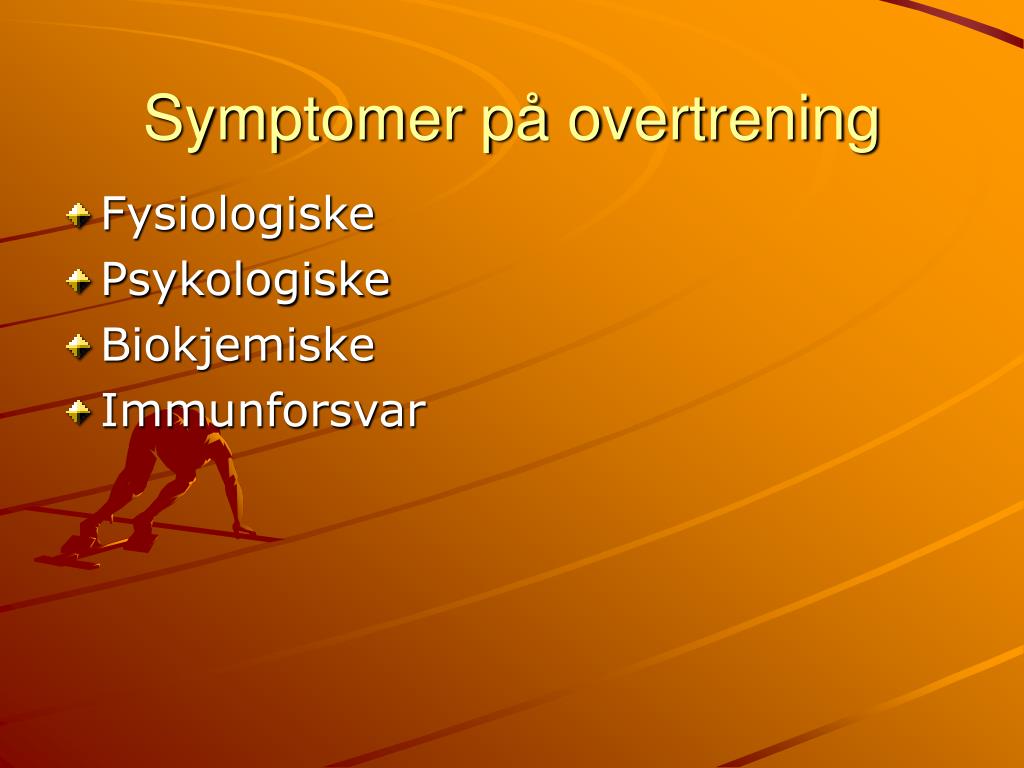 Symptomer på overtrening

Fysiologiske
Psykologiske
Biokjemiske
Immunforsvar